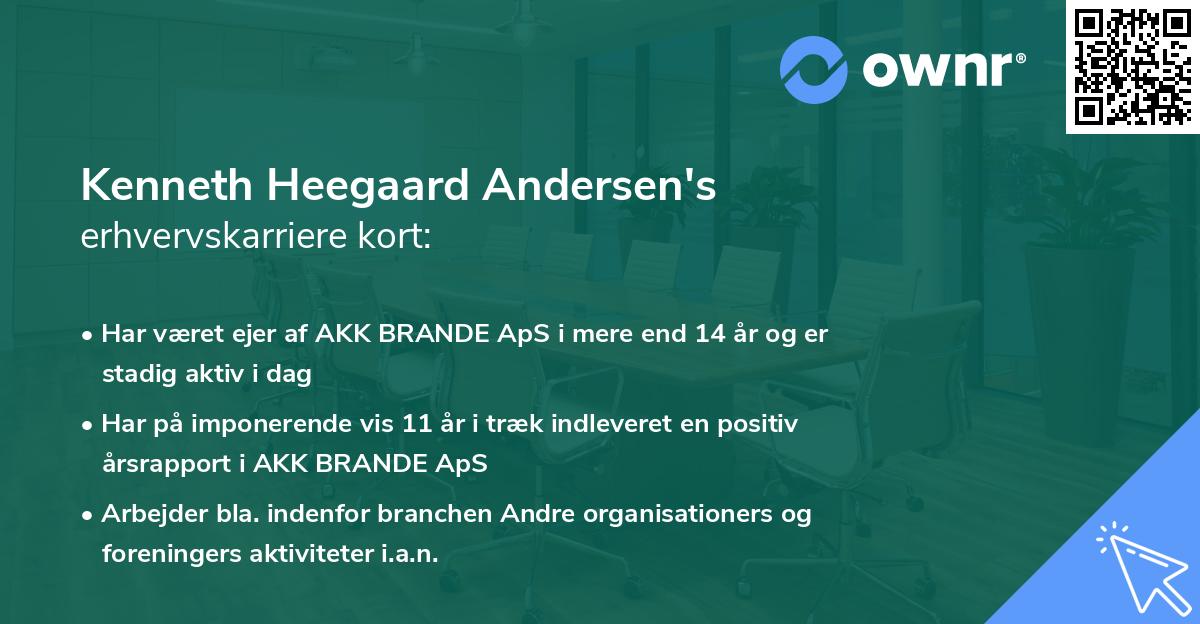 ownr®

Kenneth Heegaard Andersen's
erhvervskarriere kort:

• Har været ejer af AKK BRANDE ApS i mere end 14 år og er stadig aktiv i dag

• Har på imponerende vis 11 år i træk indleveret en positiv årsrapport i AKK BRANDE ApS

• Arbejder bla. indenfor branchen Andre organisationers og foreningers aktiviteter i.a.n.